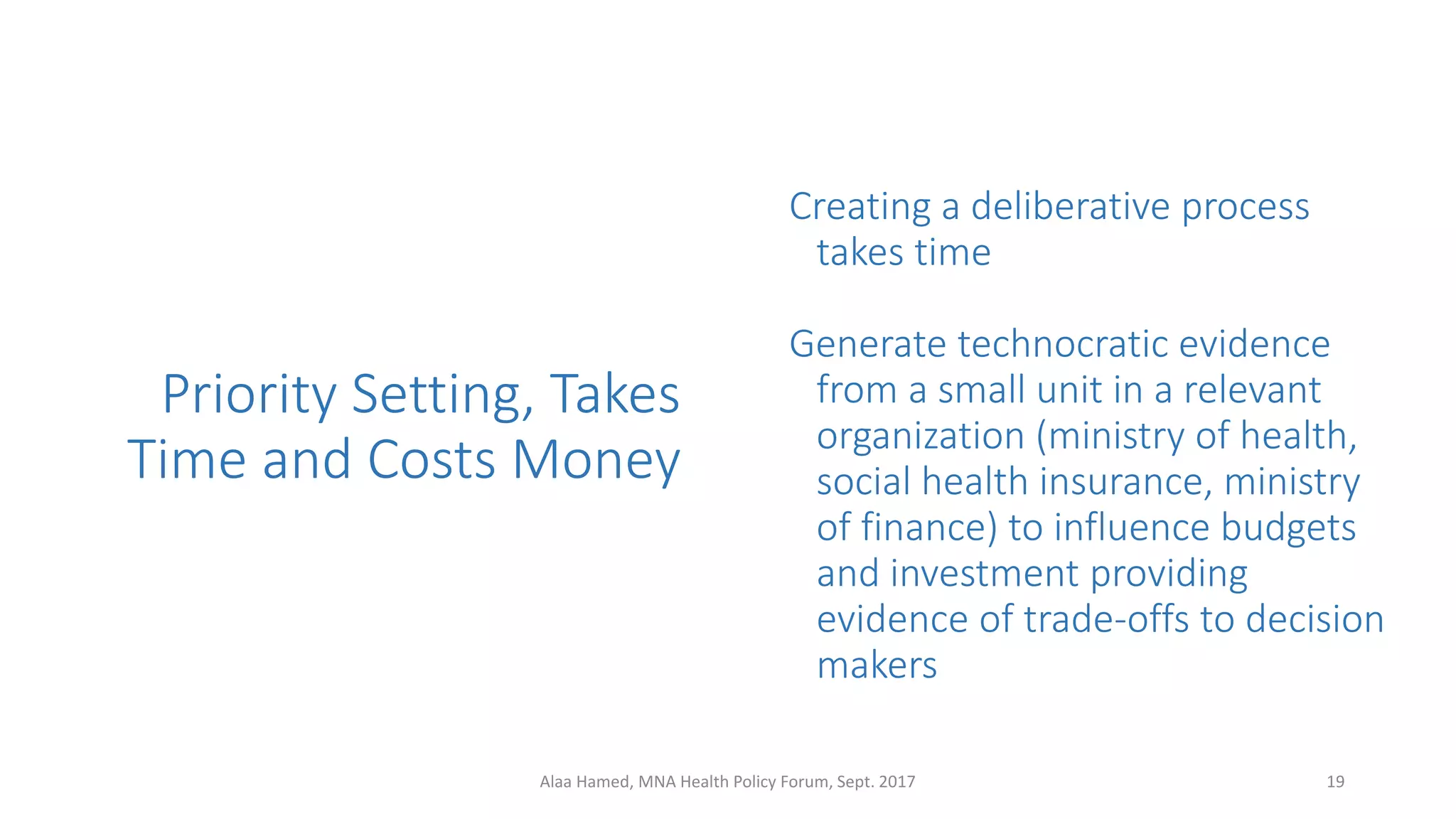 Priority Setting, Takes Time and Costs Money

Creating a deliberative process takes time

Generate technocratic evidence from a small unit in a relevant organization (ministry of health, social health insurance, ministry of finance) to influence budgets and investment providing evidence of trade-offs to decision makers

Alaa Hamed, MNA Health Policy Forum, Sept. 2017

19